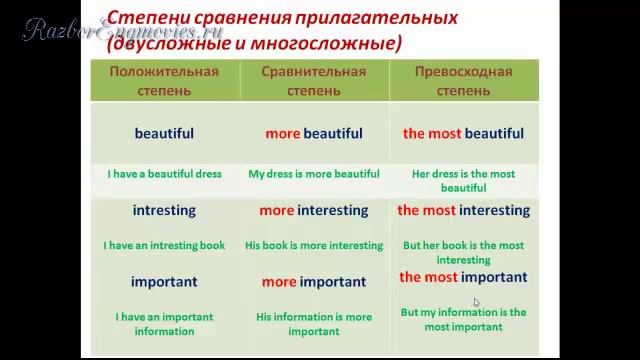 RazborEngmovies.ru

Степени сравнения прилагательных (двусложные и многосложные)

| Положительная степень | Сравнительная степень | Превосходная степень |
|---|---|---|
| beautiful | more beautiful | the most beautiful |
| I have a beautiful dress | My dress is more beautiful | Her dress is the most beautiful |
| intresting | more interesting | the most interesting |
| I have an intresting book | His book is more interesting | But her book is the most interesting |
| important | more important | the most important |
| I have an important information | His information is more important | But my information is the most important |